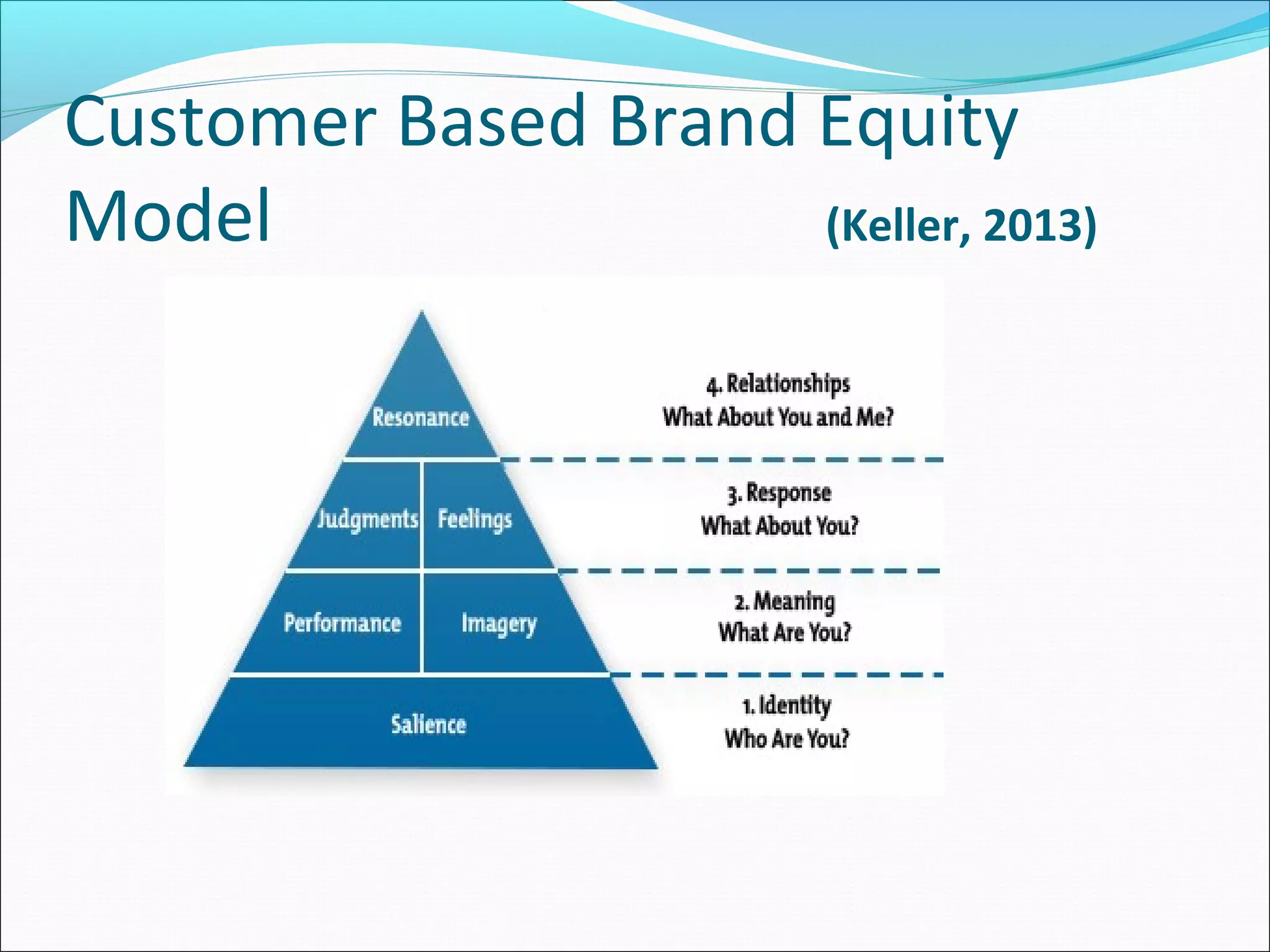 Customer Based Brand Equity Model (Keller, 2013)

Resonance

Judgments Feelings

Performance Imagery

Salience

4. Relationships
What About You and Me?

3. Response
What About You?

2. Meaning
What Are You?

1. Identity
Who Are You?